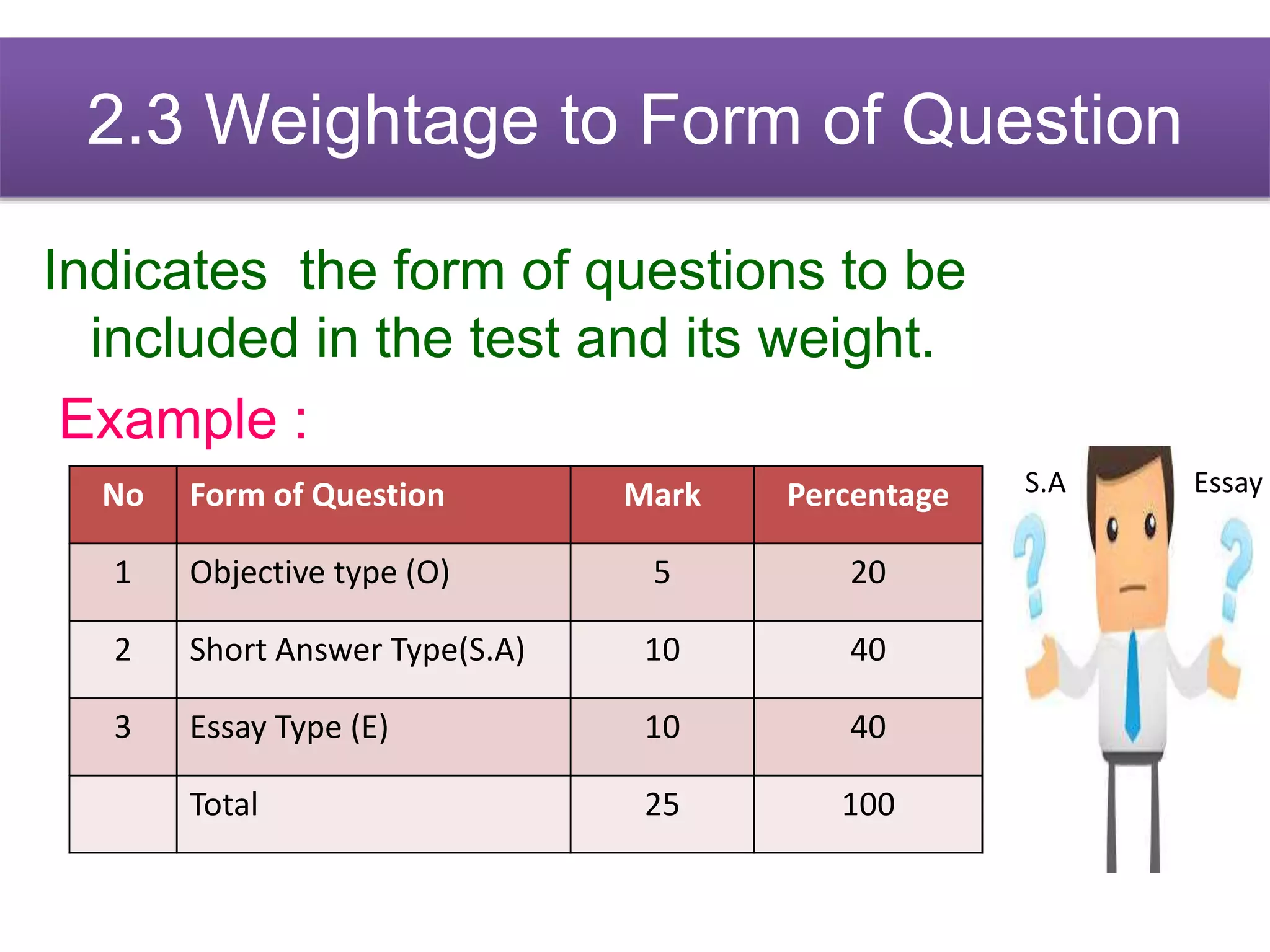 2.3 Weightage to Form of Question

Indicates the form of questions to be included in the test and its weight.

Example :

| No | Form of Question | Mark | Percentage |
|---|---|---|---|
| 1 | Objective type (O) | 5 | 20 |
| 2 | Short Answer Type(S.A) | 10 | 40 |
| 3 | Essay Type (E) | 10 | 40 |
| | Total | 25 | 100 |

S.A

Essay